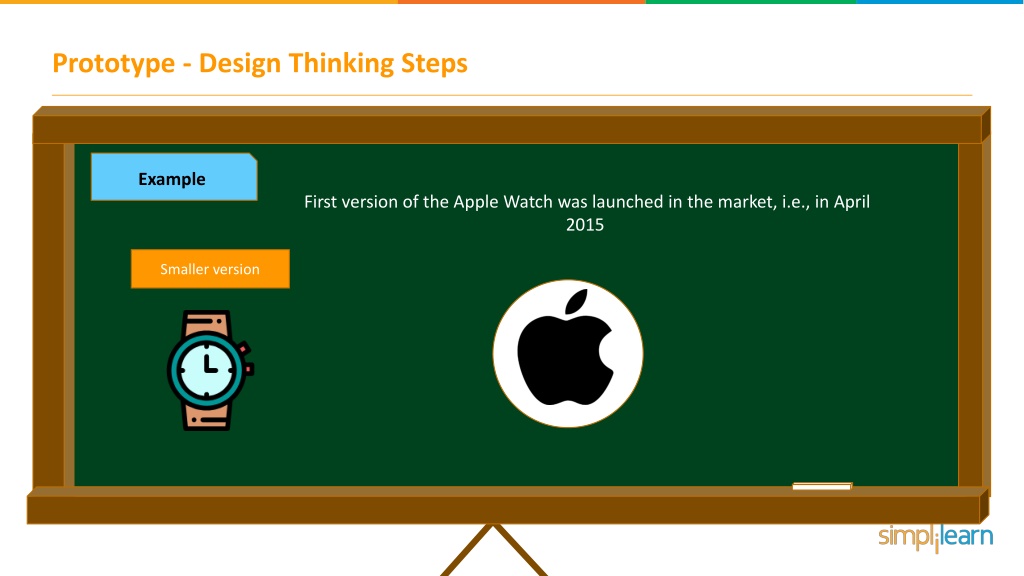 Prototype - Design Thinking Steps

Example

First version of the Apple Watch was launched in the market, i.e., in April 2015

Smaller version

simplilearn